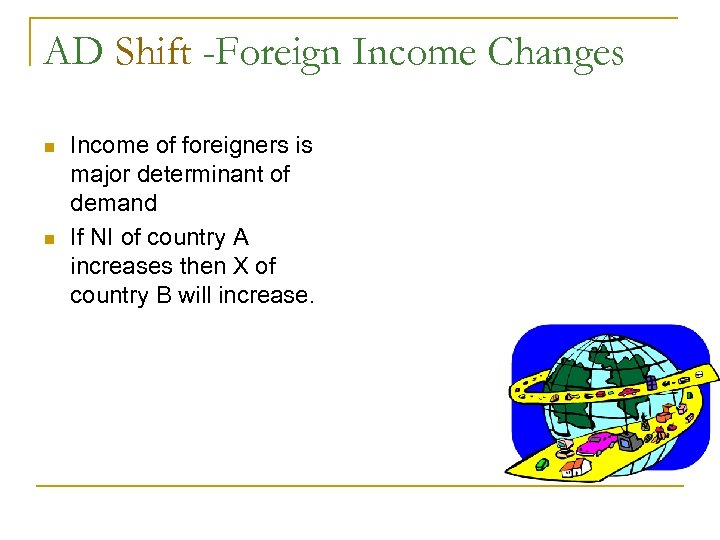 AD Shift -Foreign Income Changes

- Income of foreigners is major determinant of demand
- If NI of country A increases then X of country B will increase.